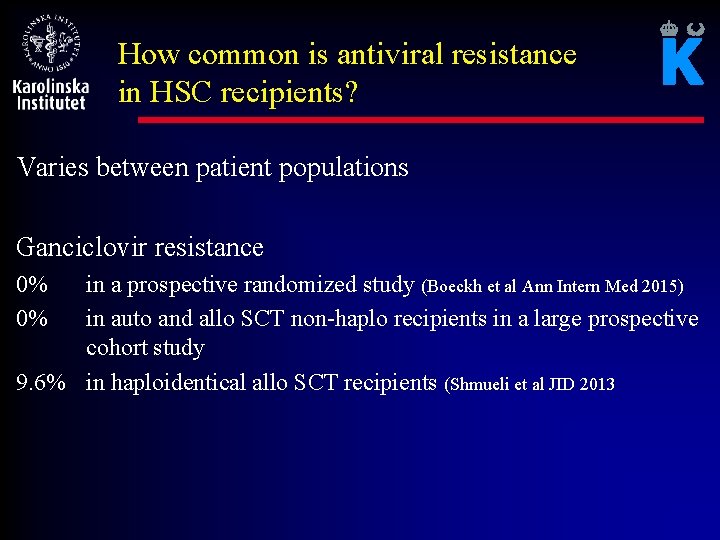 KAROLINSKA INSTITUTET ANNO 1810

Karolinska Institutet

How common is antiviral resistance in HSC recipients?

K

Varies between patient populations

Ganciclovir resistance

0% in a prospective randomized study (Boeckh et al Ann Intern Med 2015)

0% in auto and allo SCT non-haplo recipients in a large prospective cohort study

9.6% in haploidentical allo SCT recipients (Shmueli et al JID 2013